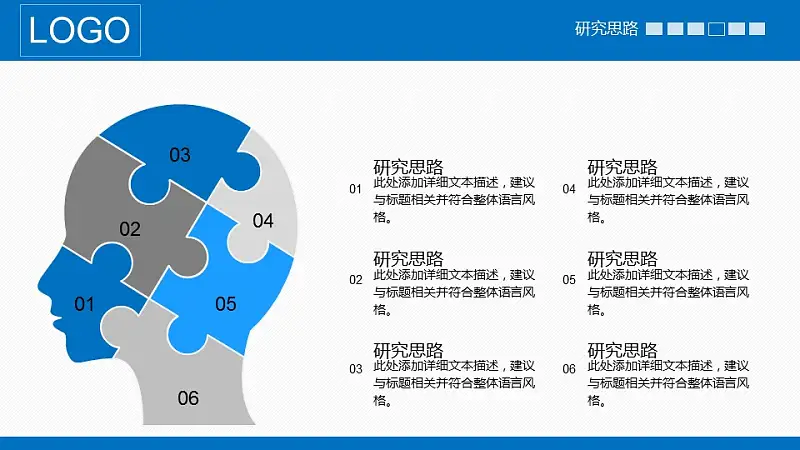 LOGO

研究思路

03

02

04

01

05

06

01 研究思路
此处添加详细文本描述，建议与标题相关并符合整体语言风格。

02 研究思路
此处添加详细文本描述，建议与标题相关并符合整体语言风格。

03 研究思路
此处添加详细文本描述，建议与标题相关并符合整体语言风格。

04 研究思路
此处添加详细文本描述，建议与标题相关并符合整体语言风格。

05 研究思路
此处添加详细文本描述，建议与标题相关并符合整体语言风格。

06 研究思路
此处添加详细文本描述，建议与标题相关并符合整体语言风格。